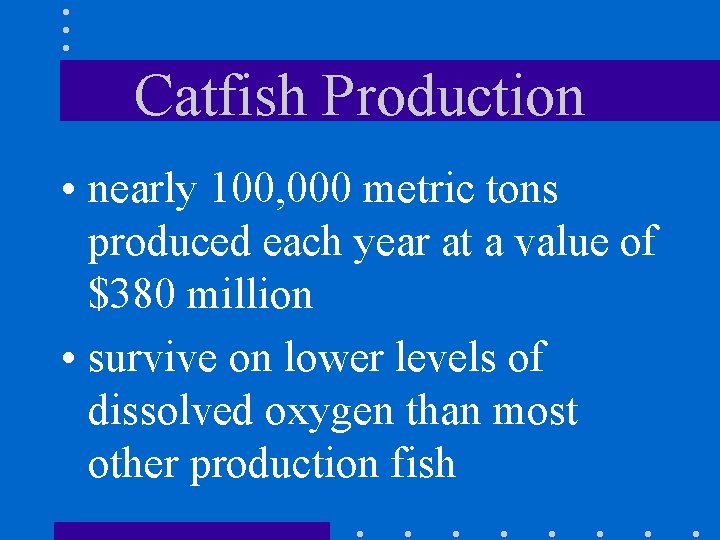 Catfish Production

• nearly 100,000 metric tons produced each year at a value of \$380 million

• survive on lower levels of dissolved oxygen than most other production fish